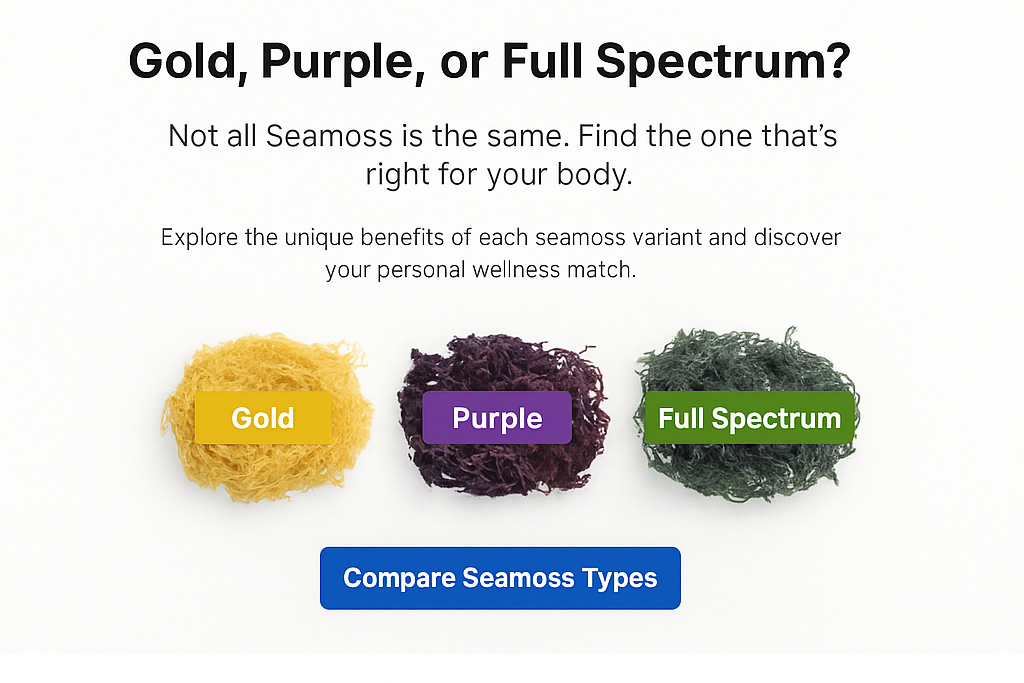 Gold, Purple, or Full Spectrum?

Not all Seamoss is the same. Find the one that's right for your body.

Explore the unique benefits of each seamoss variant and discover your personal wellness match.

Gold

Purple

Full Spectrum

Compare Seamoss Types